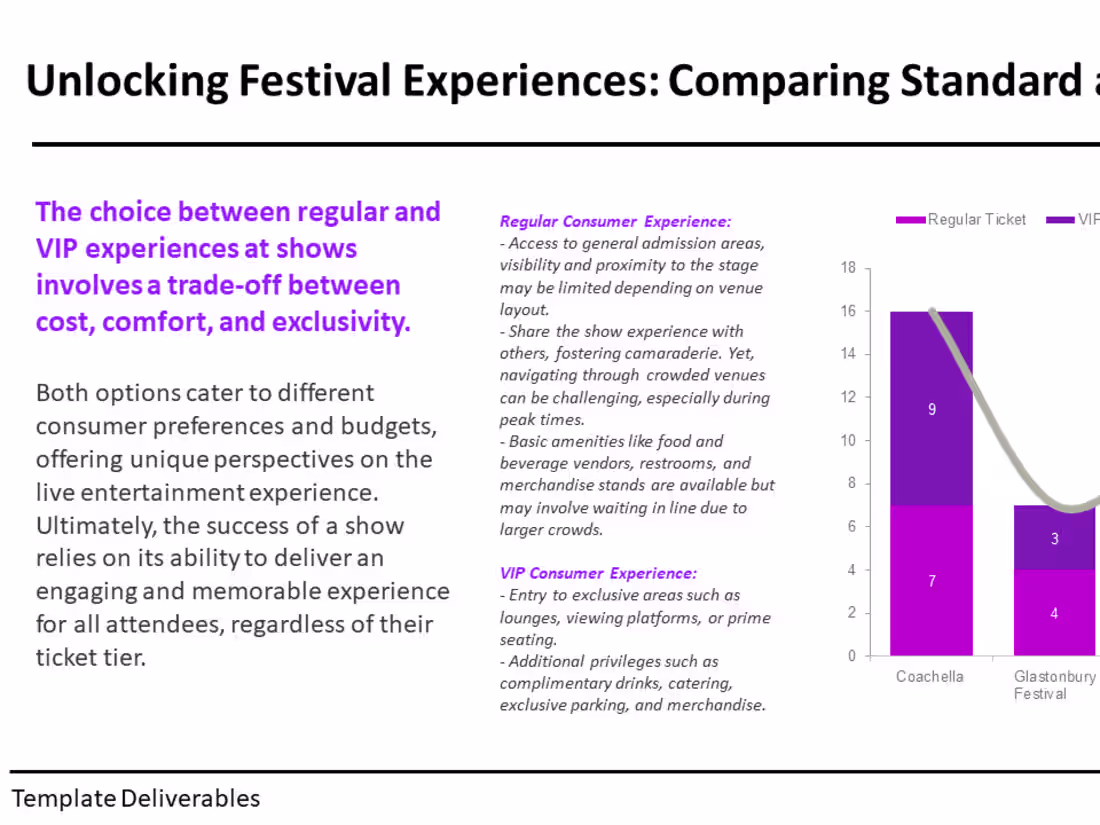 Unlocking Festival Experiences: Comparing Standard a

The choice between regular and VIP experiences at shows involves a trade-off between cost, comfort, and exclusivity.

Both options cater to different consumer preferences and budgets, offering unique perspectives on the live entertainment experience. Ultimately, the success of a show relies on its ability to deliver an engaging and memorable experience for all attendees, regardless of their ticket tier.

Regular Consumer Experience:
- Access to general admission areas, visibility and proximity to the stage may be limited depending on venue layout.
- Share the show experience with others, fostering camaraderie. Yet, navigating through crowded venues can be challenging, especially during peak times.
- Basic amenities like food and beverage vendors, restrooms, and merchandise stands are available but may involve waiting in line due to larger crowds.

VIP Consumer Experience:
- Entry to exclusive areas such as lounges, viewing platforms, or prime seating.
- Additional privileges such as complimentary drinks, catering, exclusive parking, and merchandise.

Regular Ticket VIP

18
16
14
12
10
8
6
4
2
0

9
7
3
4

Coachella
Glastonbury Festival

Template Deliverables